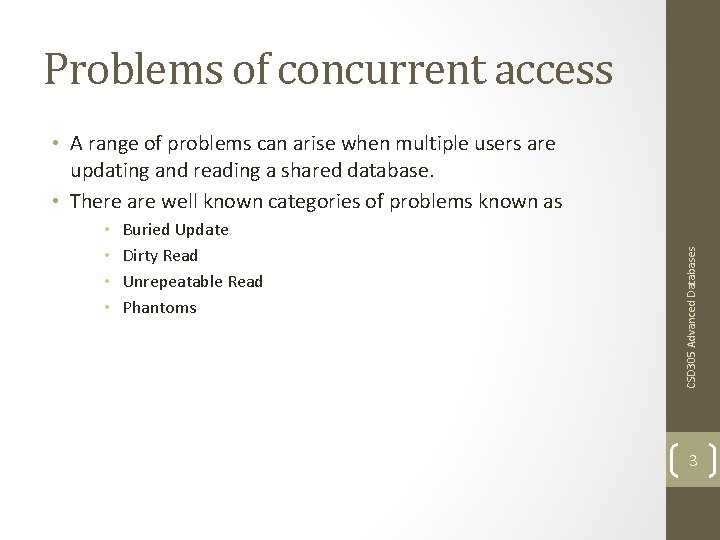 Problems of concurrent access

• A range of problems can arise when multiple users are updating and reading a shared database.
• There are well known categories of problems known as
  • Buried Update
  • Dirty Read
  • Unrepeatable Read
  • Phantoms

CSD305 Advanced Databases

3